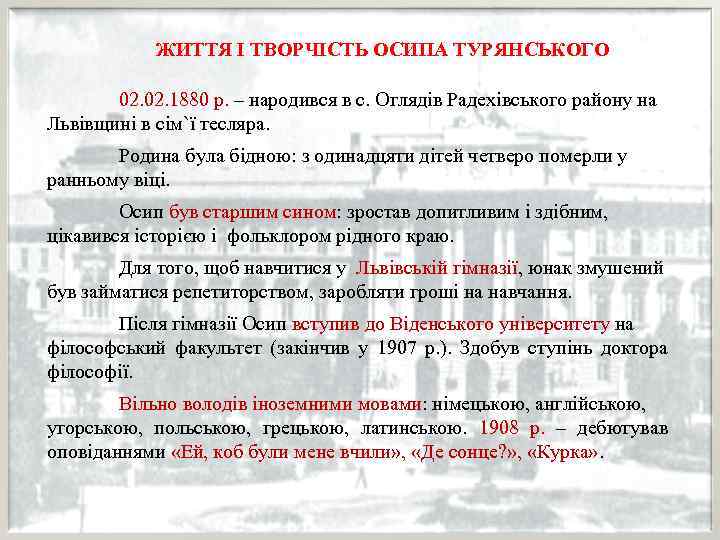 ЖИТТЯ І ТВОРЧІСТЬ ОСИПА ТУРЯНСЬКОГО

02.02.1880 р. – народився в с. Оглядів Радехівського району на Львівщині в сім`ї тесляра.

Родина була бідною: з одинадцяти дітей четверо померли у ранньому віці.

Осип був старшим сином: зростав допитливим і здібним, цікавився історією і фольклором рідного краю.

Для того, щоб навчитися у Львівській гімназії, юнак змушений був займатися репетиторством, заробляти гроші на навчання.

Після гімназії Осип вступив до Віденського університету на філософський факультет (закінчив у 1907 р.). Здобув ступінь доктора філософії.

Вільно володів іноземними мовами: німецькою, англійською, угорською, польською, грецькою, латинською. 1908 р. – дебютував оповіданнями «Ей, коб були мене вчили», «Де сонце?», «Курка».